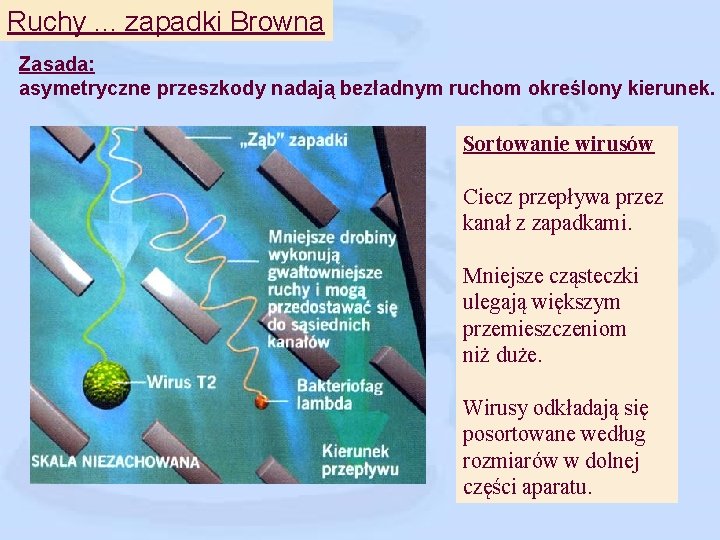 Ruchy ... zapadki Browna

Zasada:
asymetryczne przeszkody nadają bezładnym ruchom określony kierunek.

„Ząb" zapadki

Mniejsze drobiny wykonują gwałtowniejsze ruchy i mogą przedostawać się do sąsiednich kanałów

Wirus T2

Bakteriofag lambda

SKALA NIEZACHOWANA

Kierunek przepływu

Sortowanie wirusów

Ciecz przepływa przez kanał z zapadkami.

Mniejsze cząsteczki ulegają większym przemieszczeniom niż duże.

Wirusy odkładają się posortowane według rozmiarów w dolnej części aparatu.